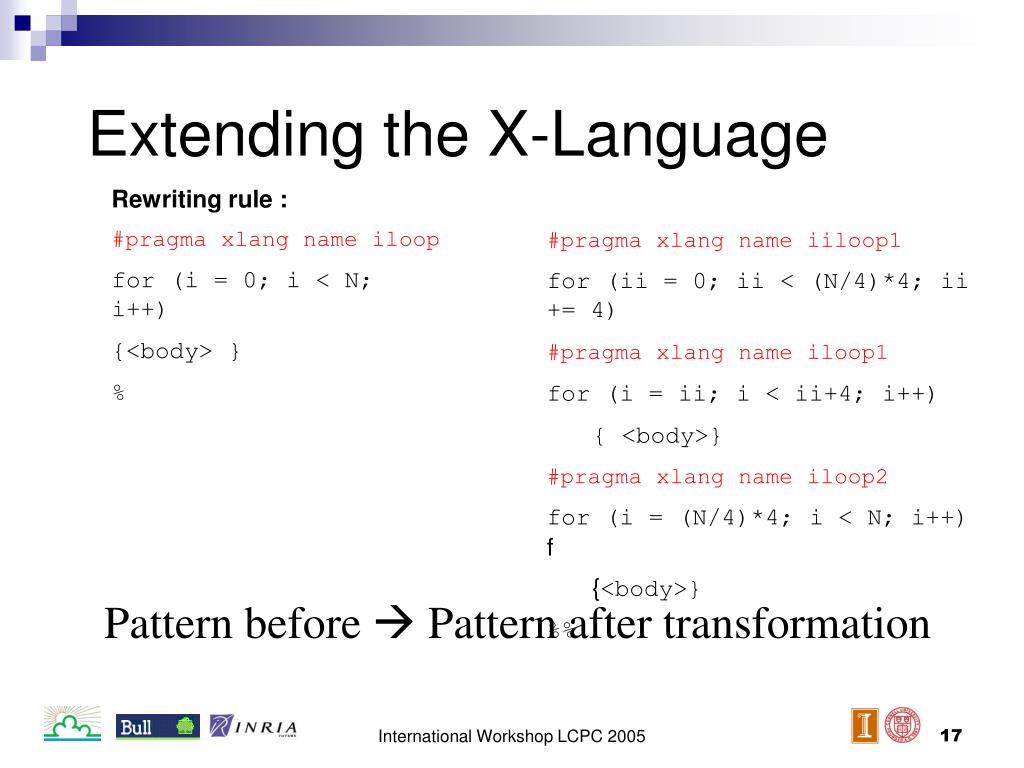 Extending the X-Language

Rewriting rule :

#pragma xlang name iloop

for (i = 0; i < N; i++)

{<body> }

%

#pragma xlang name iiloop1

for (ii = 0; ii < (N/4)*4; ii += 4)

#pragma xlang name iloop1

for (i = ii; i < ii+4; i++)

{ <body>}

#pragma xlang name iloop2

for (i = (N/4)*4; i < N; i++)

f

{<body>}

%%

Pattern before → Pattern after transformation

Bull INRIA

International Workshop LCPC 2005

17